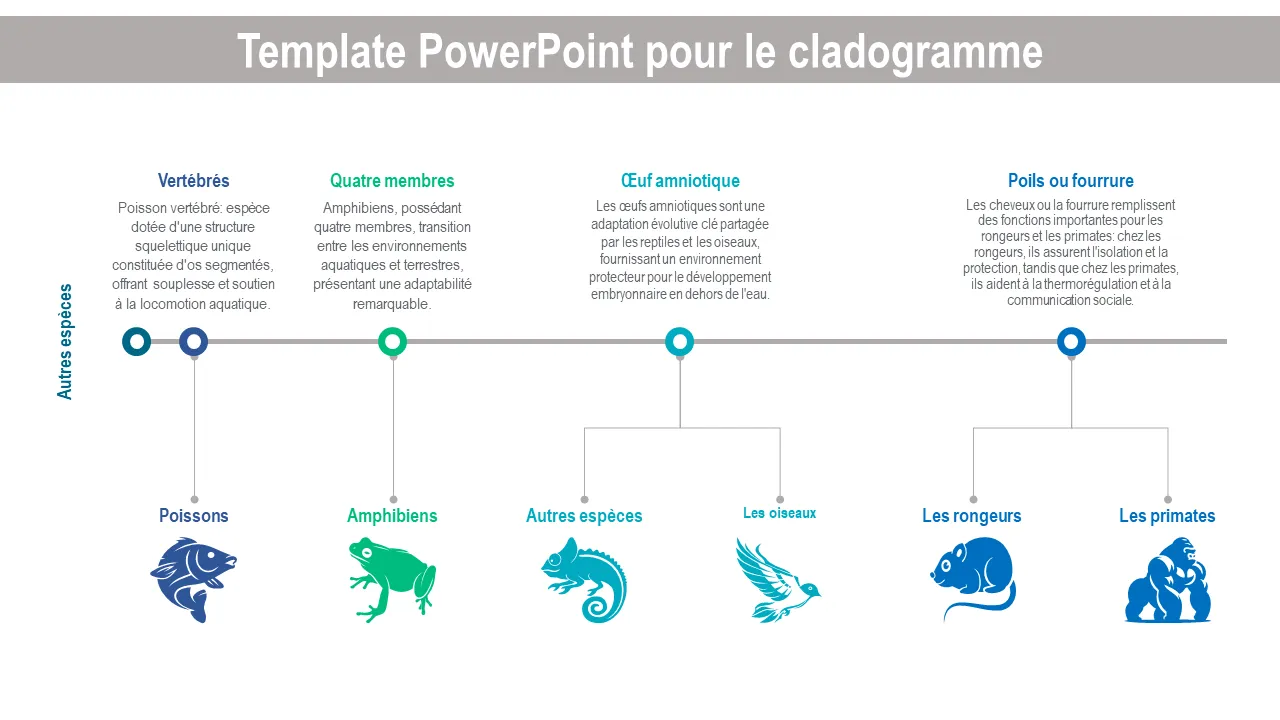 Template PowerPoint pour le cladogramme

Autres espèces

Vertébrés

Poisson vertébré: espèce dotée d'une structure squelettique unique constituée d'os segmentés, offrant souplesse et soutien à la locomotion aquatique.

Quatre membres

Amphibiens, possédant quatre membres, transition entre les environnements aquatiques et terrestres, présentant une adaptabilité remarquable.

Œuf amniotique

Les œufs amniotiques sont une adaptation évolutive clé partagée par les reptiles et les oiseaux, fournissant un environnement protecteur pour le développement embryonnaire en dehors de l'eau.

Poils ou fourrure

Les cheveux ou la fourrure remplissent des fonctions importantes pour les rongeurs et les primates: chez les rongeurs, ils assurent l'isolation et la protection, tandis que chez les primates, ils aident à la thermorégulation et à la communication sociale.

Poissons

Amphibiens

Autres espèces

Les oiseaux

Les rongeurs

Les primates